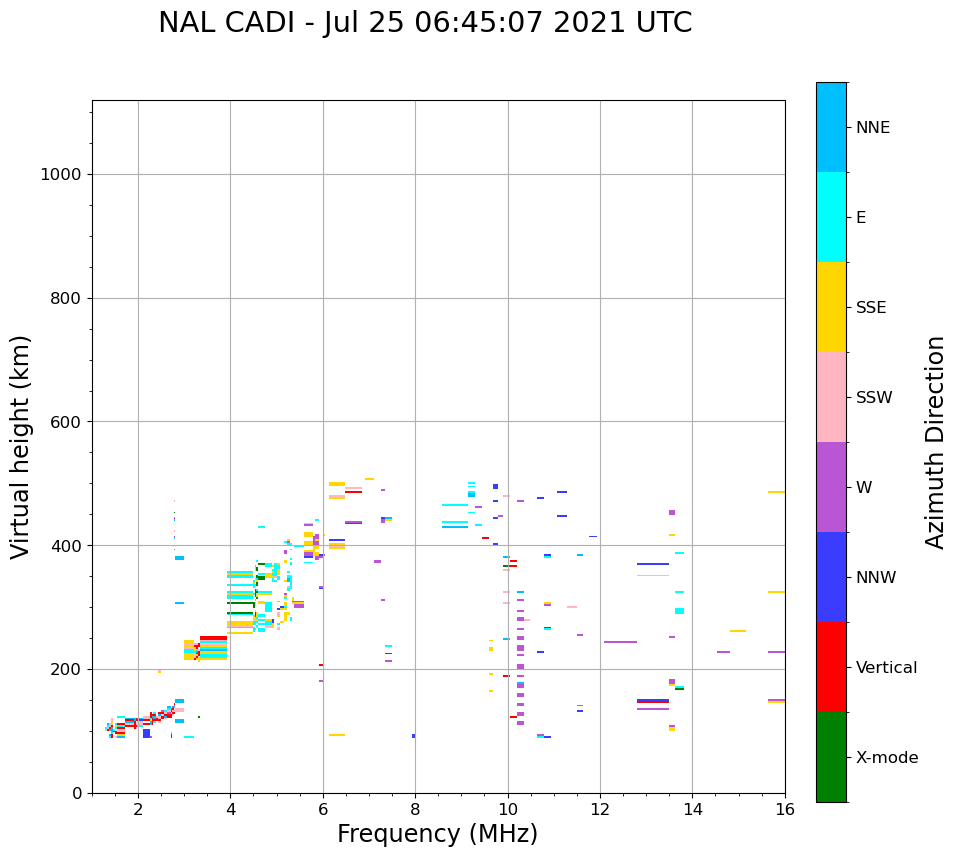 NAL CADI - Jul 25 06:45:07 2021 UTC

Virtual height (km)

1000
800
600
400
200
0

2
4
6
8
10
12
14
16

Frequency (MHz)

NNE
E
SSE
SSW
W
NNW
Vertical
X-mode

Azimuth Direction